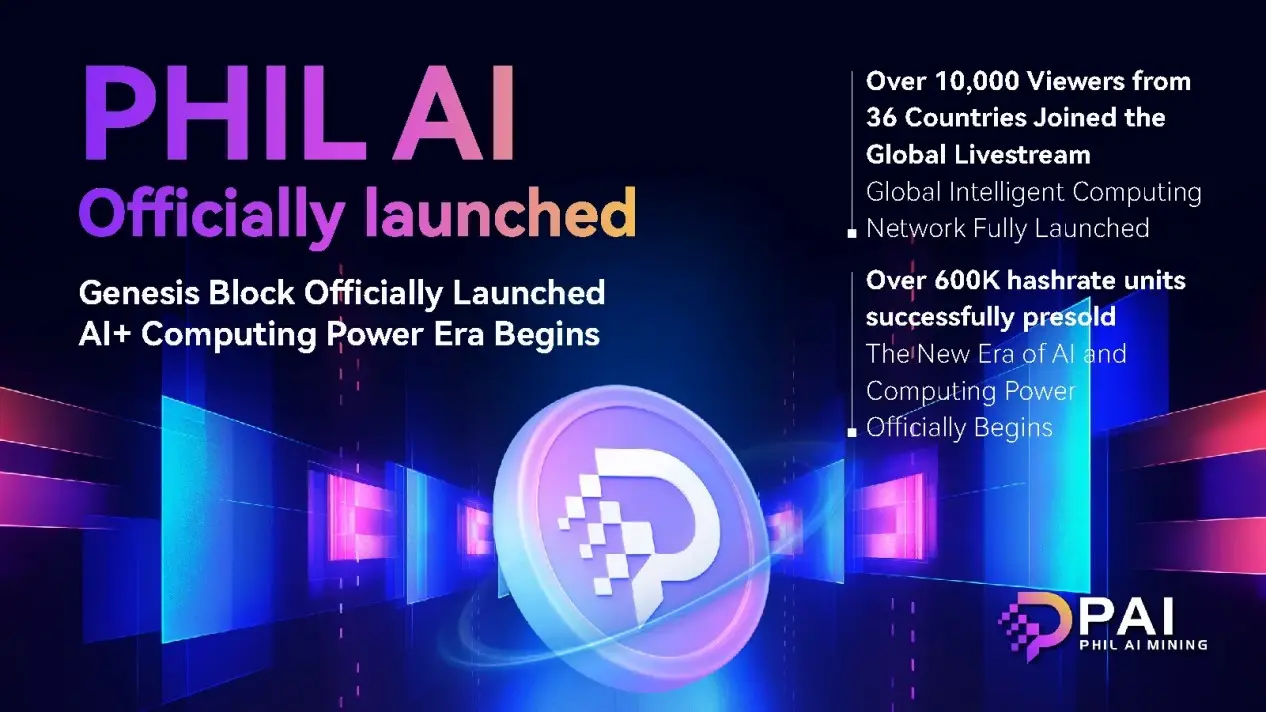 PHIL AI
Officially launched

Genesis Block Officially Launched
AI+ Computing Power Era Begins

Over 10,000 Viewers from 36 Countries Joined the Global Livestream
Global Intelligent Computing Network Fully Launched

Over 600K hashrate units successfully presold
The New Era of AI and Computing Power Officially Begins

PAI
PHIL AI MINING